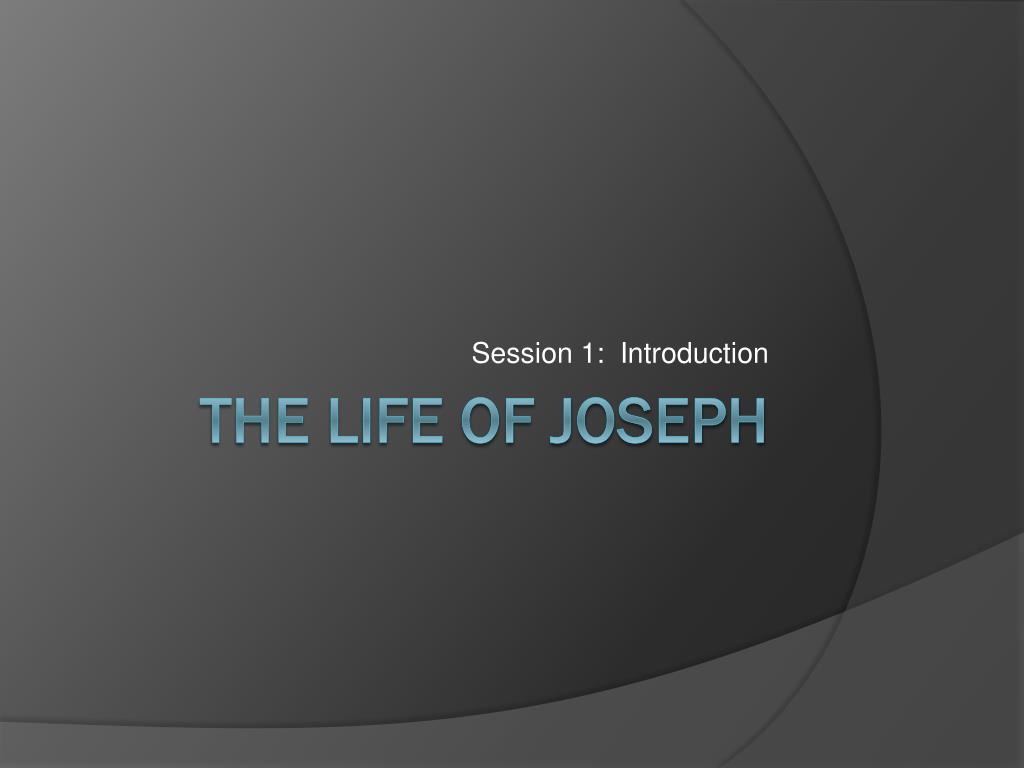 Session 1: Introduction

THE LIFE OF JOSEPH